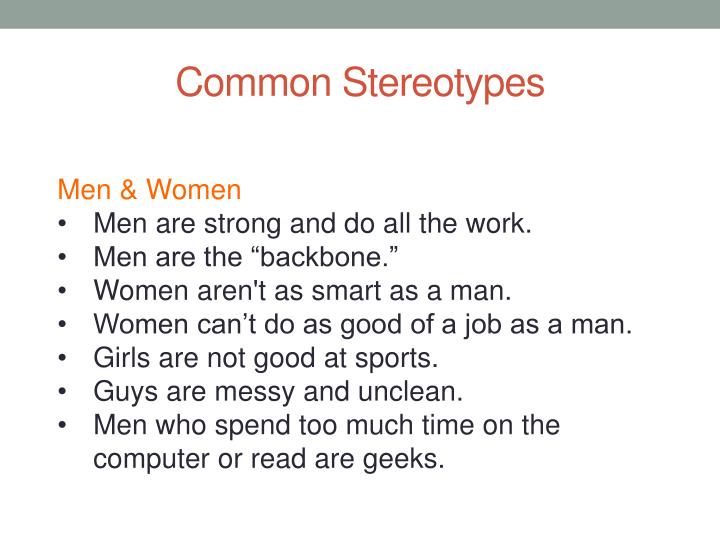 Common Stereotypes

Men & Women
• Men are strong and do all the work.
• Men are the “backbone.”
• Women aren't as smart as a man.
• Women can’t do as good of a job as a man.
• Girls are not good at sports.
• Guys are messy and unclean.
• Men who spend too much time on the computer or read are geeks.